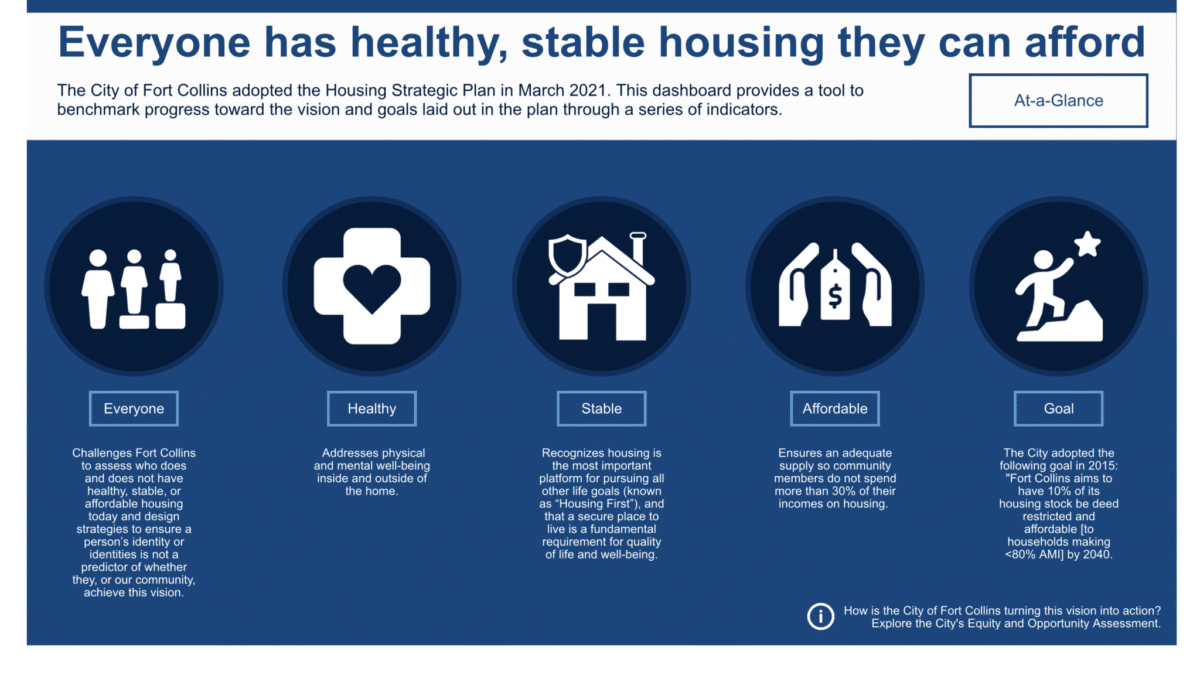 Everyone has healthy, stable housing they can afford

The City of Fort Collins adopted the Housing Strategic Plan in March 2021. This dashboard provides a tool to benchmark progress toward the vision and goals laid out in the plan through a series of indicators.

At-a-Glance

$

Everyone

Challenges Fort Collins to assess who does and does not have healthy, stable, or affordable housing today and design strategies to ensure a person's identity or identities is not a predictor of whether they, or our community, achieve this vision.

Healthy

Addresses physical and mental well-being inside and outside of the home.

Stable

Recognizes housing is the most important platform for pursuing all other life goals (known as "Housing First"), and that a secure place to live is a fundamental requirement for quality of life and well-being.

Affordable

Ensures an adequate supply so community members do not spend more than 30% of their incomes on housing.

Goal

The City adopted the following goal in 2015: "Fort Collins aims to have 10% of its housing stock be deed restricted and affordable [to households making <80% AMI] by 2040.

i How is the City of Fort Collins turning this vision into action? Explore the City's Equity and Opportunity Assessment.